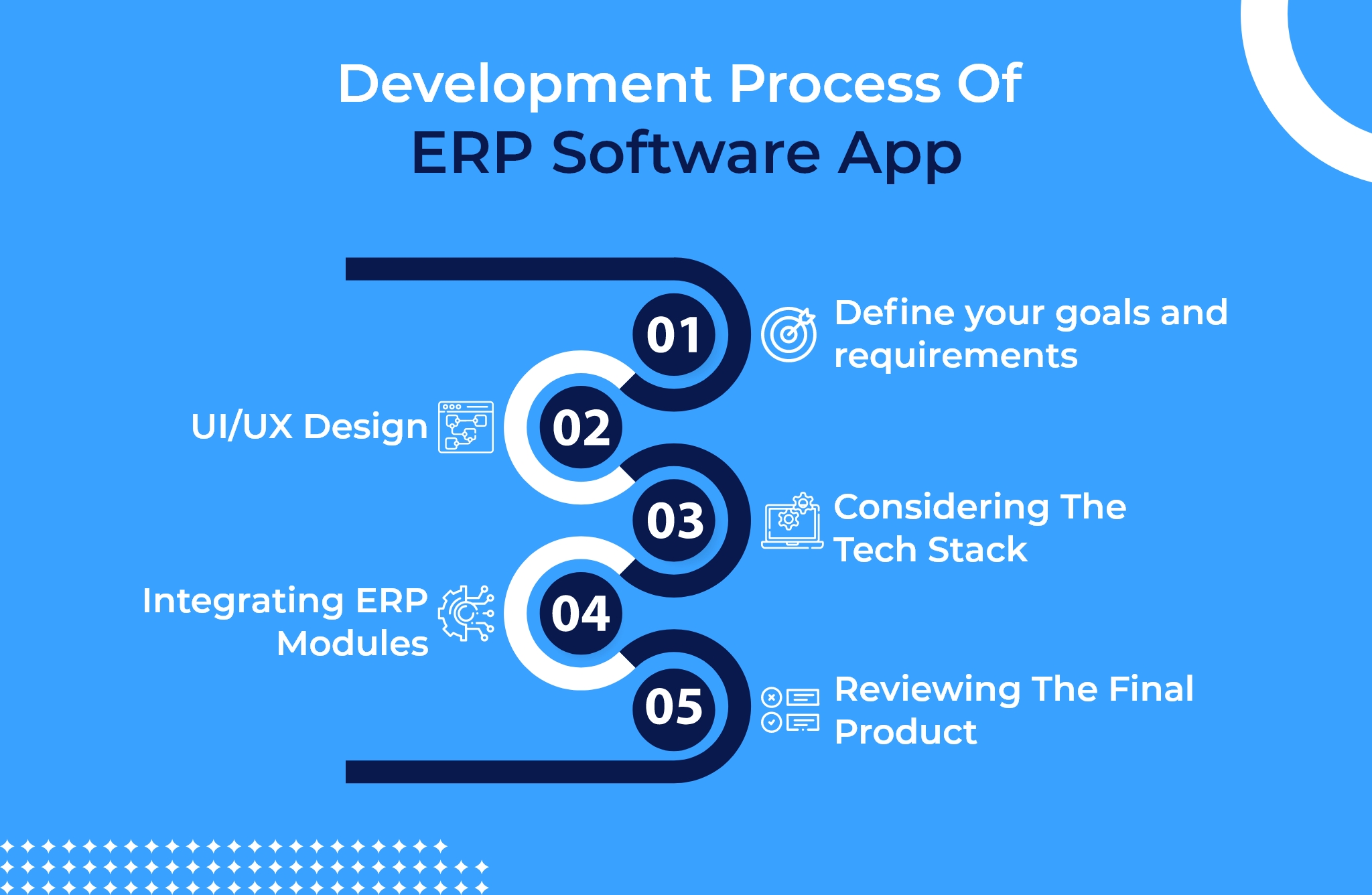 Development Process Of
ERP Software App

01
Define your goals and requirements

02
UI/UX Design

03
Considering The Tech Stack

04
Integrating ERP Modules

05
Reviewing The Final Product